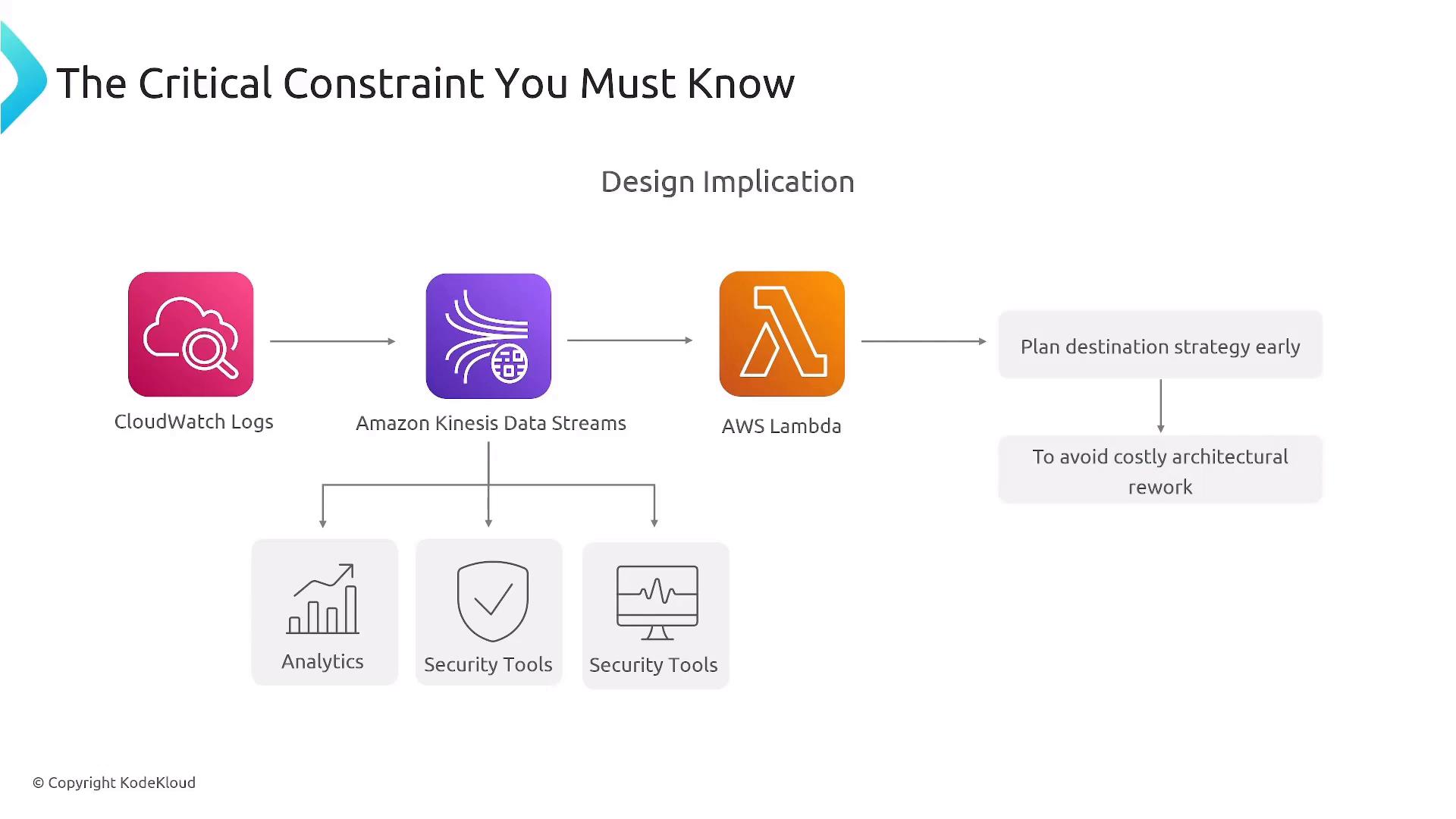 The Critical Constraint You Must Know

Design Implication

CloudWatch Logs

Amazon Kinesis Data Streams

AWS Lambda

Plan destination strategy early

To avoid costly architectural rework

Analytics

Security Tools

Security Tools

© Copyright KodeKloud